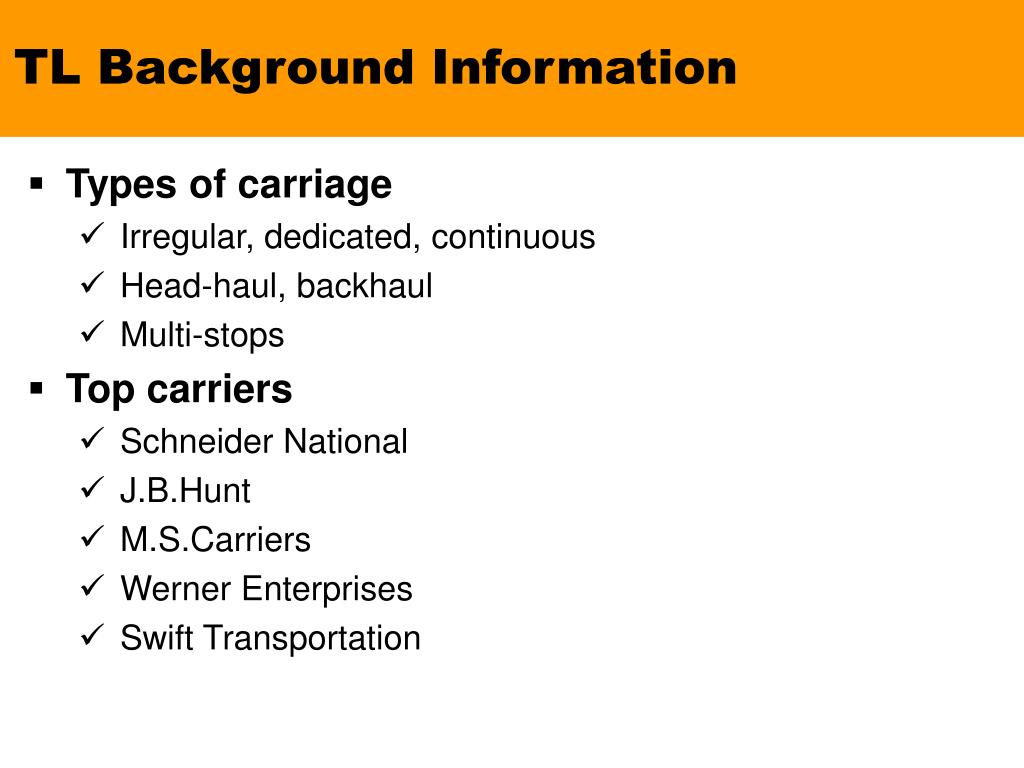 TL Background Information

▪ Types of carriage
✓ Irregular, dedicated, continuous
✓ Head-haul, backhaul
✓ Multi-stops

▪ Top carriers
✓ Schneider National
✓ J.B.Hunt
✓ M.S.Carriers
✓ Werner Enterprises
✓ Swift Transportation